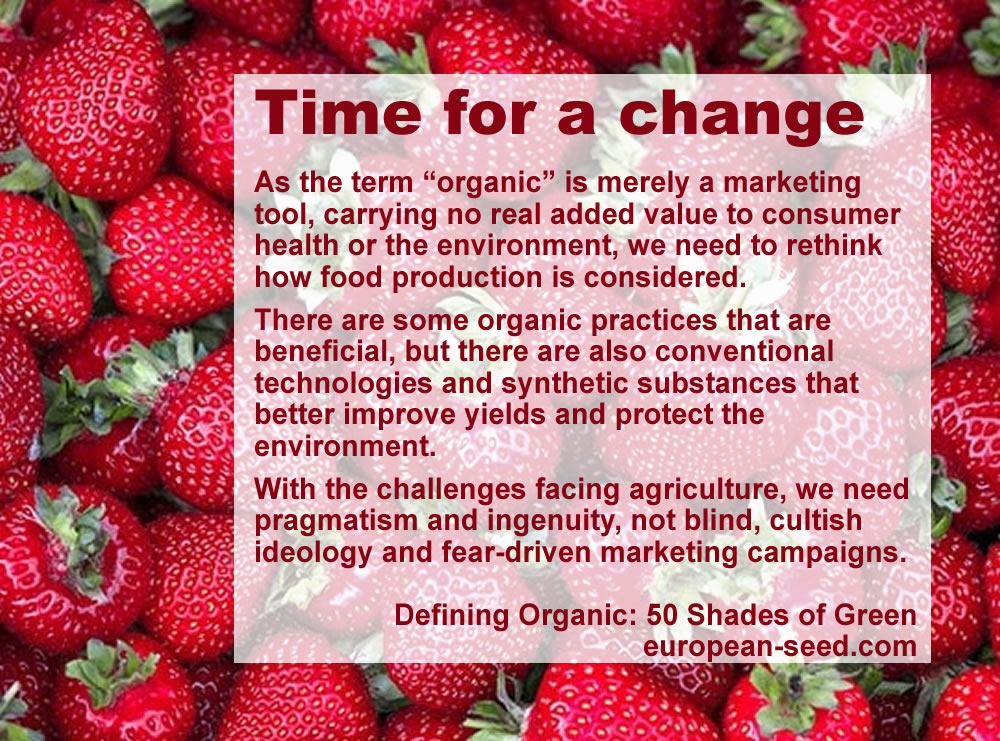 Time for a change

As the term “organic” is merely a marketing tool, carrying no real added value to consumer health or the environment, we need to rethink how food production is considered.

There are some organic practices that are beneficial, but there are also conventional technologies and synthetic substances that better improve yields and protect the environment.

With the challenges facing agriculture, we need pragmatism and ingenuity, not blind, cultish ideology and fear-driven marketing campaigns.

Defining Organic: 50 Shades of Green
european-seed.com